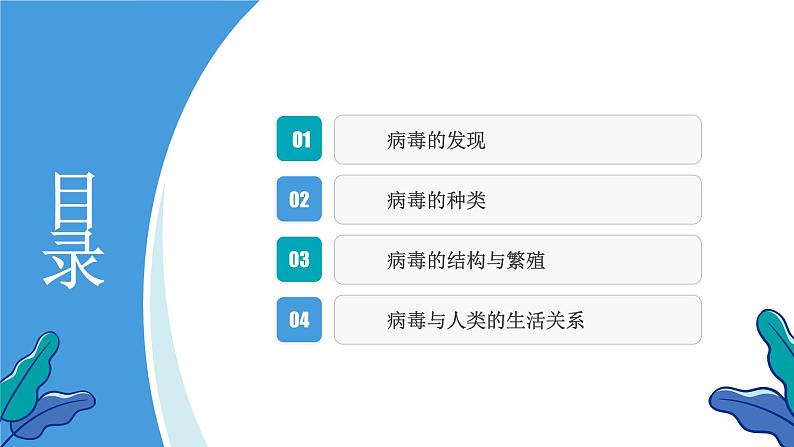 目录

01 病毒的发现

02 病毒的种类

03 病毒的结构与繁殖

04 病毒与人类的生活关系